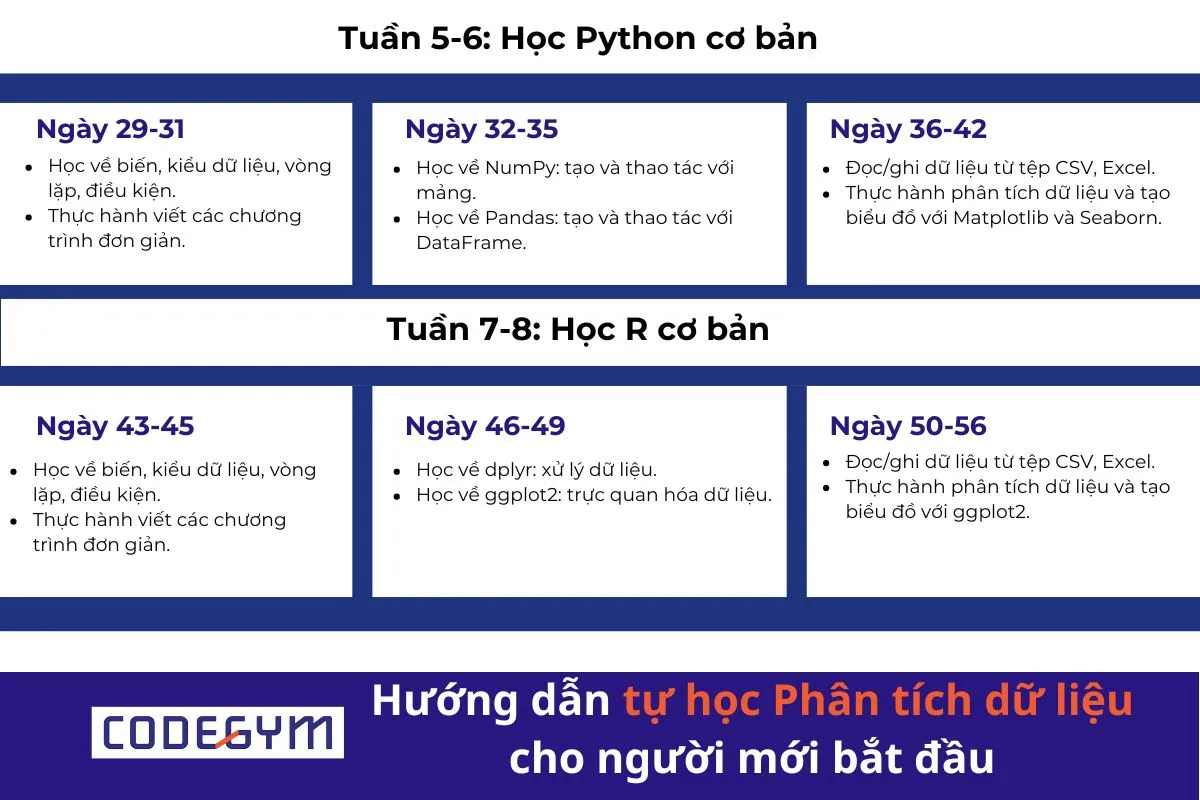 Tuần 5-6: Học Python cơ bản

Ngày 29-31
- Học về biến, kiểu dữ liệu, vòng lặp, điều kiện.
- Thực hành viết các chương trình đơn giản.

Ngày 32-35
- Học về NumPy: tạo và thao tác với mảng.
- Học về Pandas: tạo và thao tác với DataFrame.

Ngày 36-42
- Đọc/ghi dữ liệu từ tệp CSV, Excel.
- Thực hành phân tích dữ liệu và tạo biểu đồ với Matplotlib và Seaborn.

Tuần 7-8: Học R cơ bản

Ngày 43-45
- Học về biến, kiểu dữ liệu, vòng lặp, điều kiện.
- Thực hành viết các chương trình đơn giản.

Ngày 46-49
- Học về dplyr: xử lý dữ liệu.
- Học về ggplot2: trực quan hóa dữ liệu.

Ngày 50-56
- Đọc/ghi dữ liệu từ tệp CSV, Excel.
- Thực hành phân tích dữ liệu và tạo biểu đồ với ggplot2.

CODEGYM

Hướng dẫn tự học Phân tích dữ liệu cho người mới bắt đầu